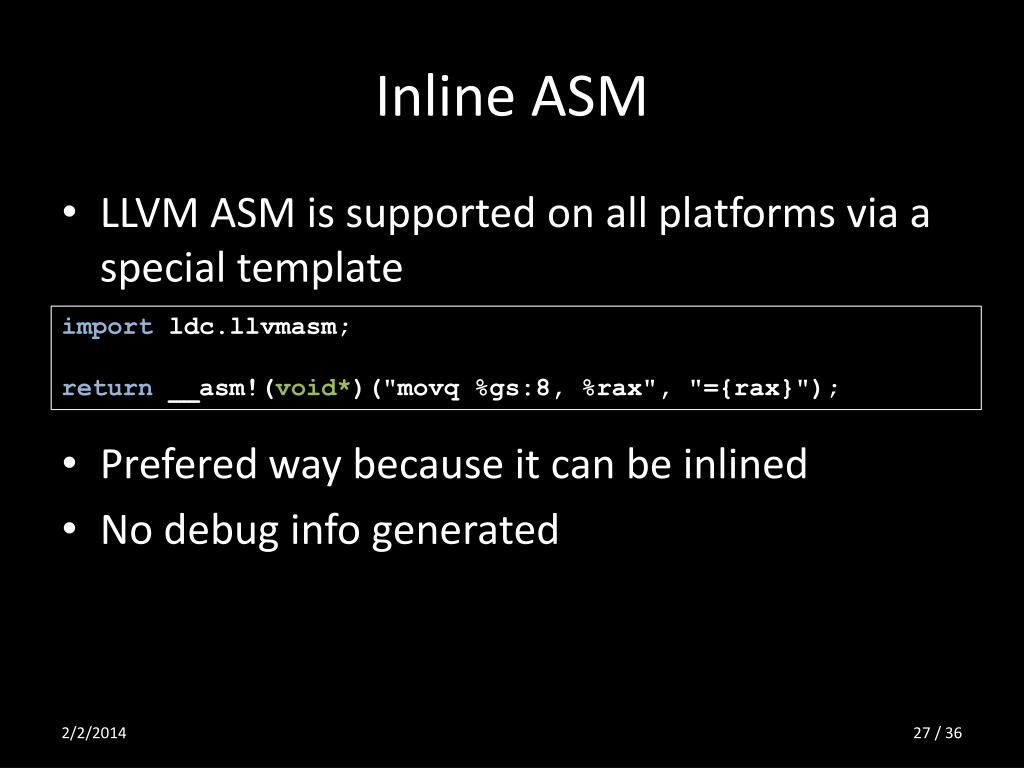 Inline ASM

• LLVM ASM is supported on all platforms via a special template

import ldc.llvmasm;

return __asm!(void*)("movq %gs:8, %rax", "={rax}");

• Prefered way because it can be inlined
• No debug info generated

2/2/2014

27 / 36